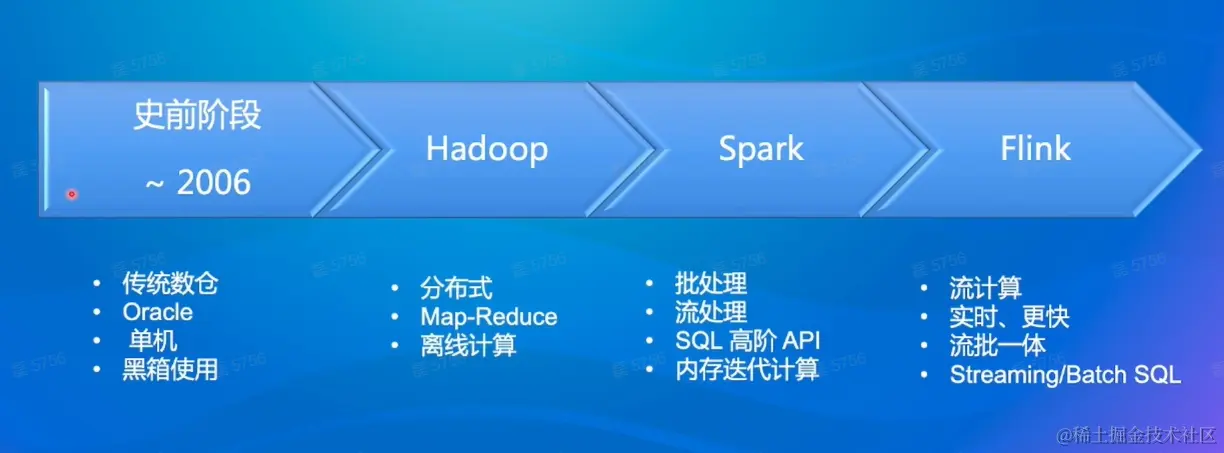 史前阶段

~ 2006

Hadoop

Spark

Flink

- 传统数仓
- Oracle
- 单机
- 黑箱使用

- 分布式
- Map-Reduce
- 离线计算

- 批处理
- 流处理
- SQL 高阶 API
- 内存迭代计算

- 流计算
- 实时、更快
- 流批一体
- Streaming/Batch SQL

@稀土掘金技术社区